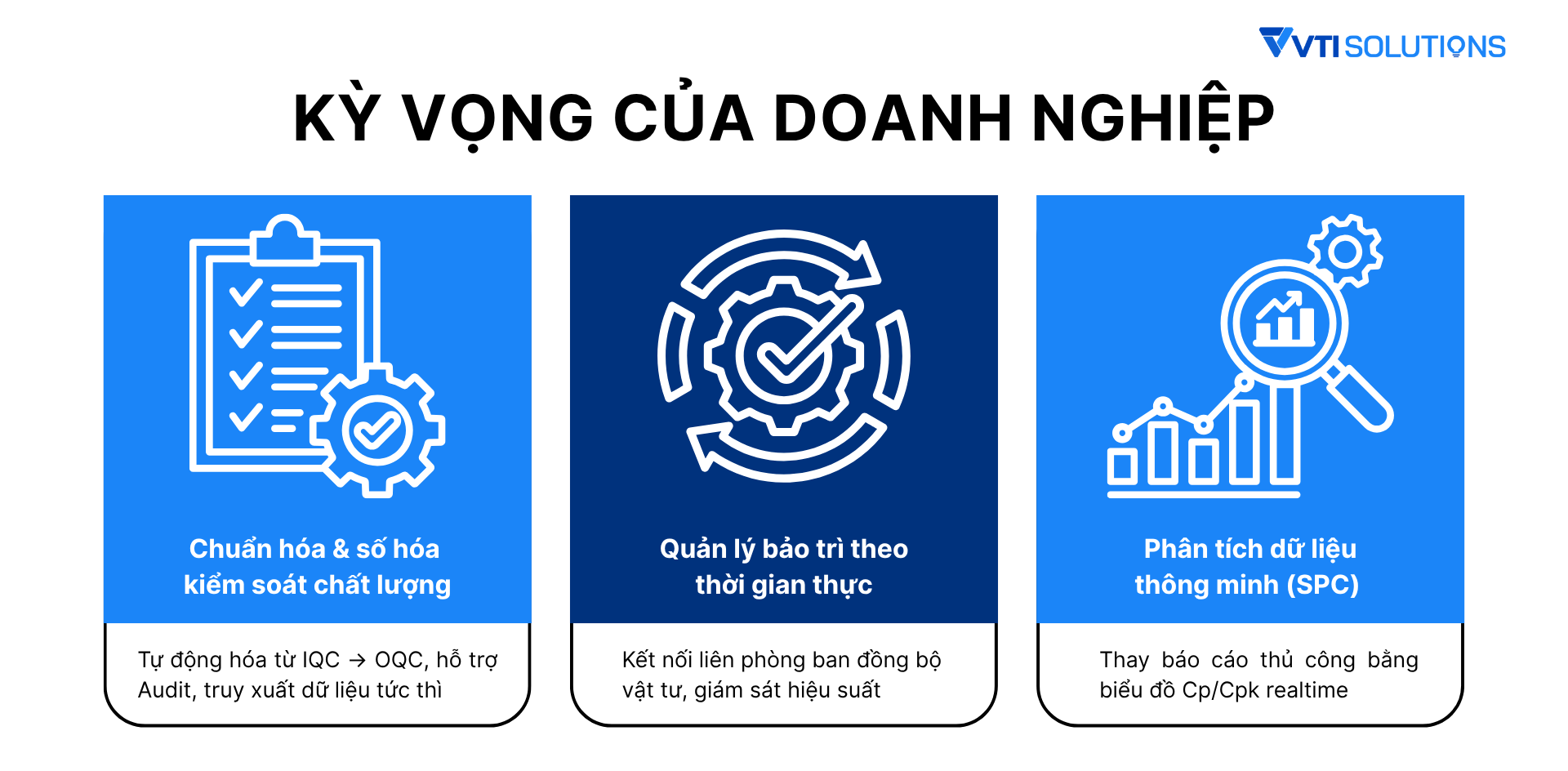 VTI SOLUTIONS

KỲ VỌNG CỦA DOANH NGHIỆP

Chuẩn hóa & số hóa kiểm soát chất lượng

Tự động hóa từ IQC → OQC, hỗ trợ Audit, truy xuất dữ liệu tức thì

Quản lý bảo trì theo thời gian thực

Kết nối liên phòng ban đồng bộ vật tư, giám sát hiệu suất

Phân tích dữ liệu thông minh (SPC)

Thay báo cáo thủ công bằng biểu đồ Cp/Cpk realtime